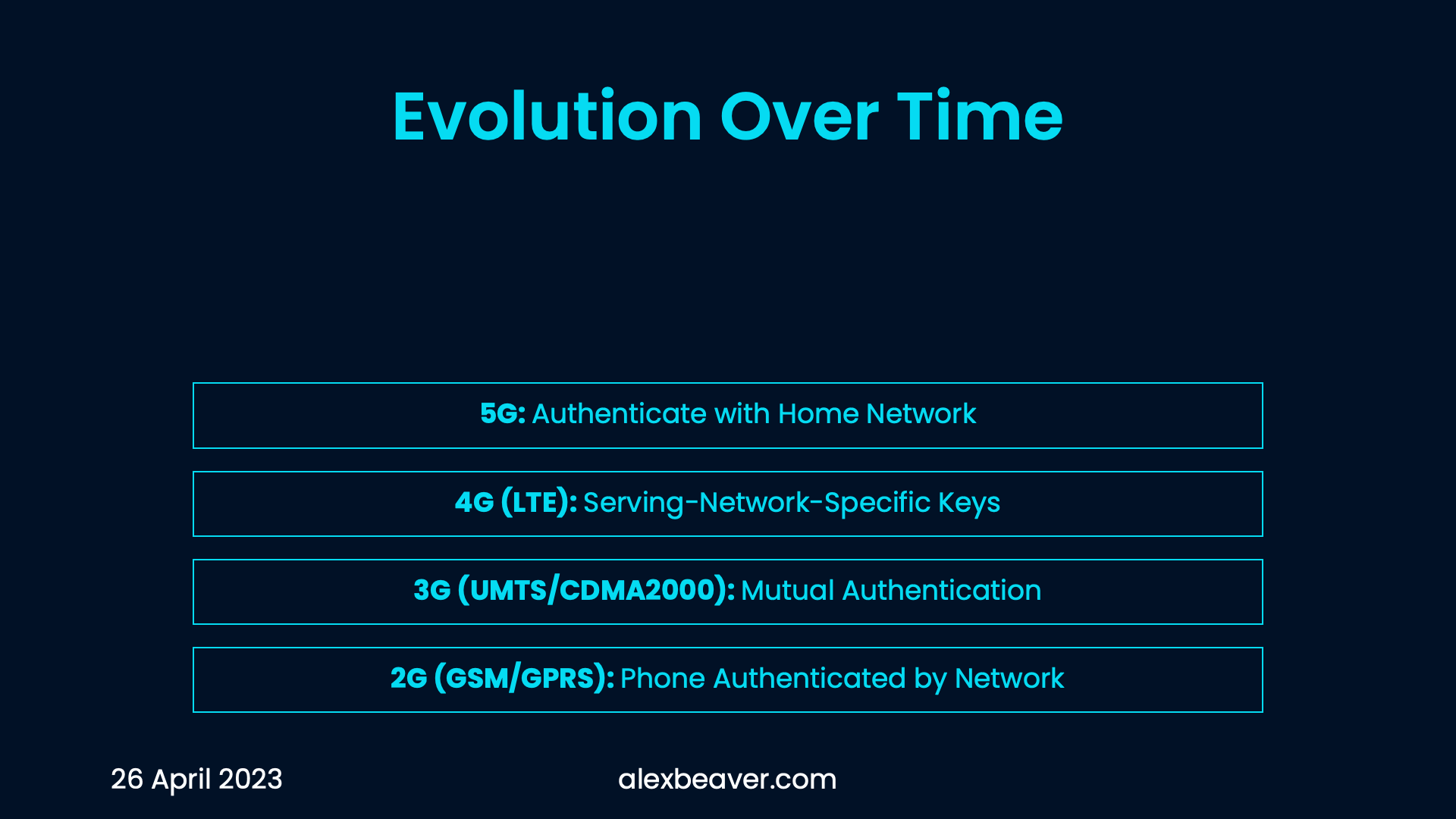 Evolution Over Time

5G: Authenticate with Home Network

4G (LTE): Serving-Network-Specific Keys

3G (UMTS/CDMA2000): Mutual Authentication

2G (GSM/GPRS): Phone Authenticated by Network

26 April 2023

alexbeaver.com